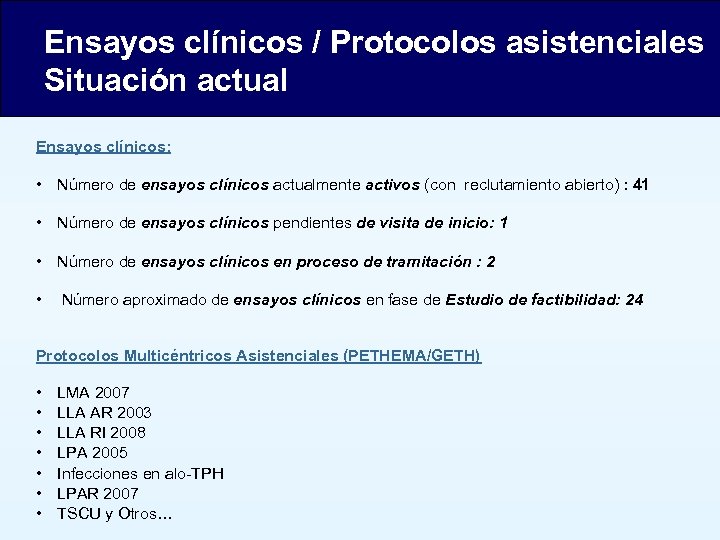 Ensayos clínicos / Protocolos asistenciales
Situación actual

Ensayos clínicos:

• Número de ensayos clínicos actualmente activos (con reclutamiento abierto) : 41

• Número de ensayos clínicos pendientes de visita de inicio: 1

• Número de ensayos clínicos en proceso de tramitación : 2

• Número aproximado de ensayos clínicos en fase de Estudio de factibilidad: 24

Protocolos Multicéntricos Asistenciales (PETHEMA/GETH)

• LMA 2007
• LLA AR 2003
• LLA RI 2008
• LPA 2005
• Infecciones en alo-TPH
• LPAR 2007
• TSCU y Otros…